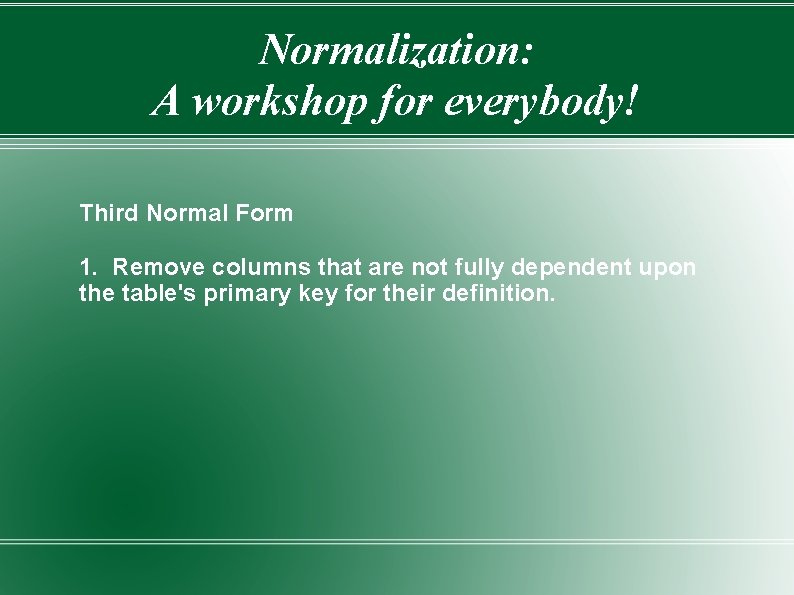 Normalization:
A workshop for everybody!

Third Normal Form

1. Remove columns that are not fully dependent upon the table's primary key for their definition.